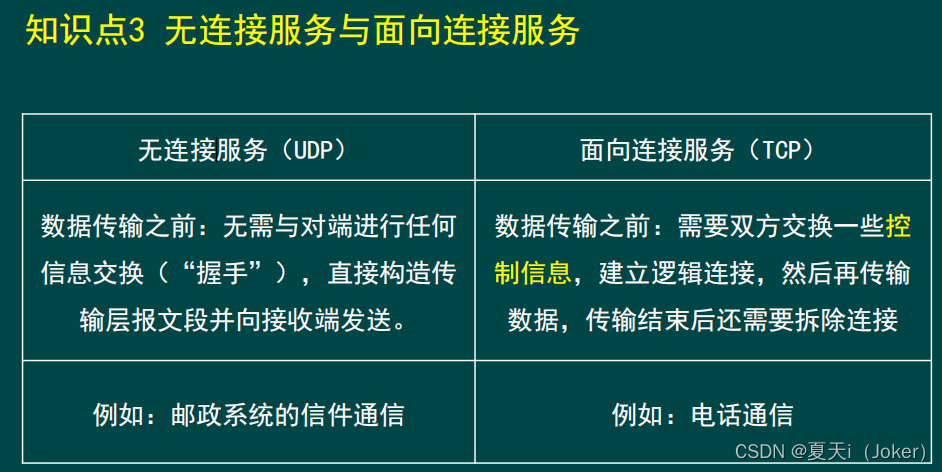 知识点3 无连接服务与面向连接服务

| 无连接服务（UDP） | 面向连接服务（TCP） |
|---|---|
| 数据传输之前：无需与对端进行任何信息交换（“握手”），直接构造传输层报文段并向接收端发送。 | 数据传输之前：需要双方交换一些控制信息，建立逻辑连接，然后再传输数据，传输结束后还需要拆除连接 |
| 例如：邮政系统的信件通信 | 例如：电话通信 |

CSDN @夏天i（Joker）